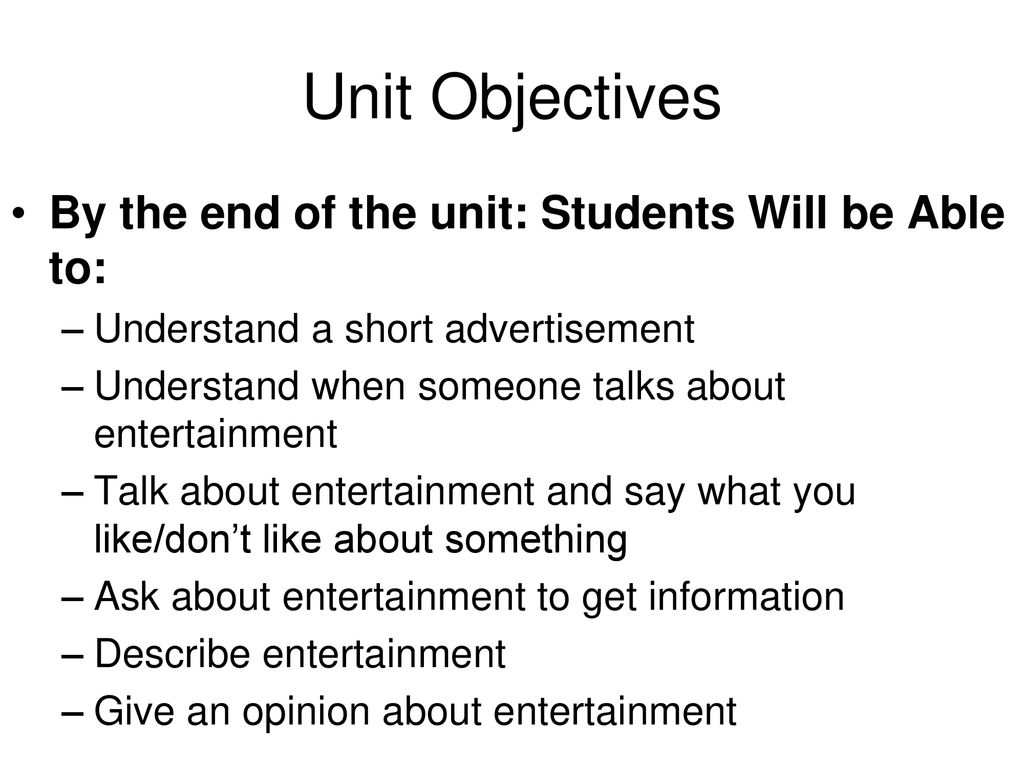 Unit Objectives

• By the end of the unit: Students Will be Able to:
– Understand a short advertisement
– Understand when someone talks about entertainment
– Talk about entertainment and say what you like/don’t like about something
– Ask about entertainment to get information
– Describe entertainment
– Give an opinion about entertainment